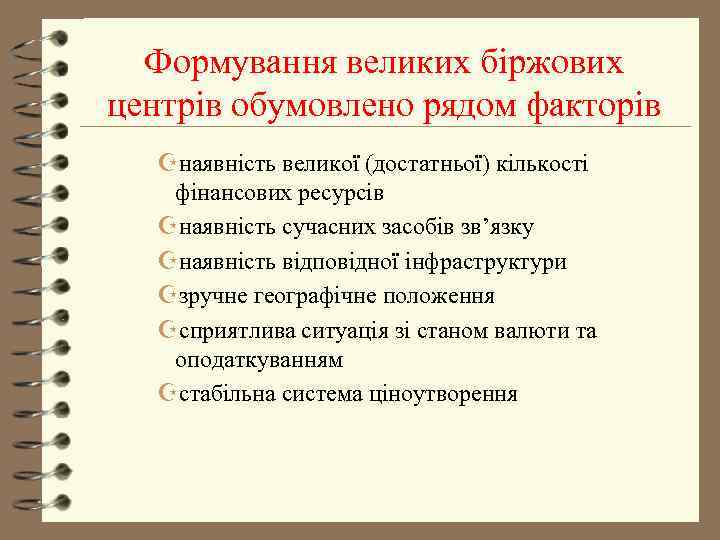 Формування великих біржових центрів обумовлено рядом факторів

наявність великої (достатньої) кількості фінансових ресурсів

наявність сучасних засобів зв’язку

наявність відповідної інфраструктури

зручне географічне положення

сприятлива ситуація зі станом валюти та оподаткуванням

стабільна система ціноутворення